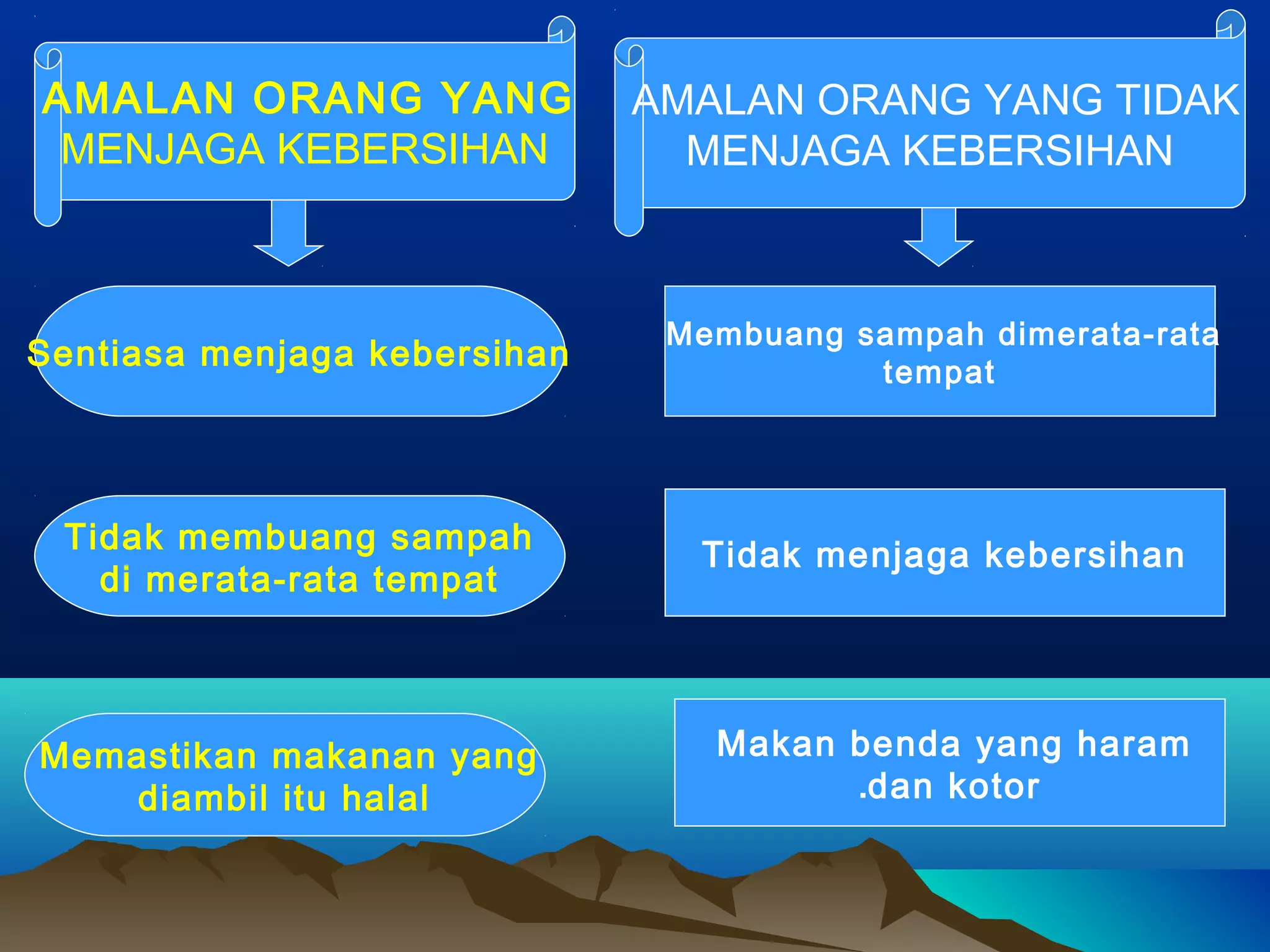 AMALAN ORANG YANG MENJAGA KEBERSIHAN

Sentiasa menjaga kebersihan

Tidak membuang sampah di merata-rata tempat

Memastikan makanan yang diambil itu halal

AMALAN ORANG YANG TIDAK MENJAGA KEBERSIHAN

Membuang sampah dimerata-rata tempat

Tidak menjaga kebersihan

Makan benda yang haram .dan kotor